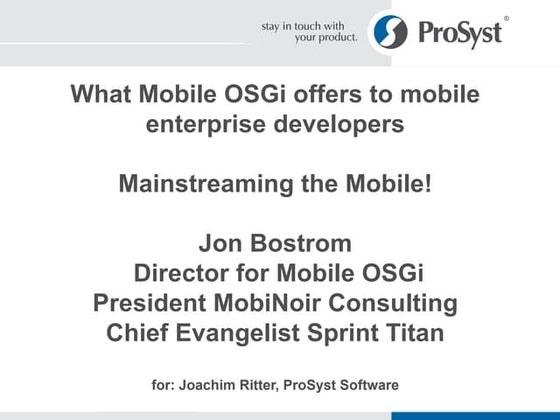 stay in touch with your product.

ProSyst®

What Mobile OSGi offers to mobile enterprise developers

Mainstreaming the Mobile!

Jon Bostrom
Director for Mobile OSGi
President MobiNoir Consulting
Chief Evangelist Sprint Titan

for: Joachim Ritter, ProSyst Software